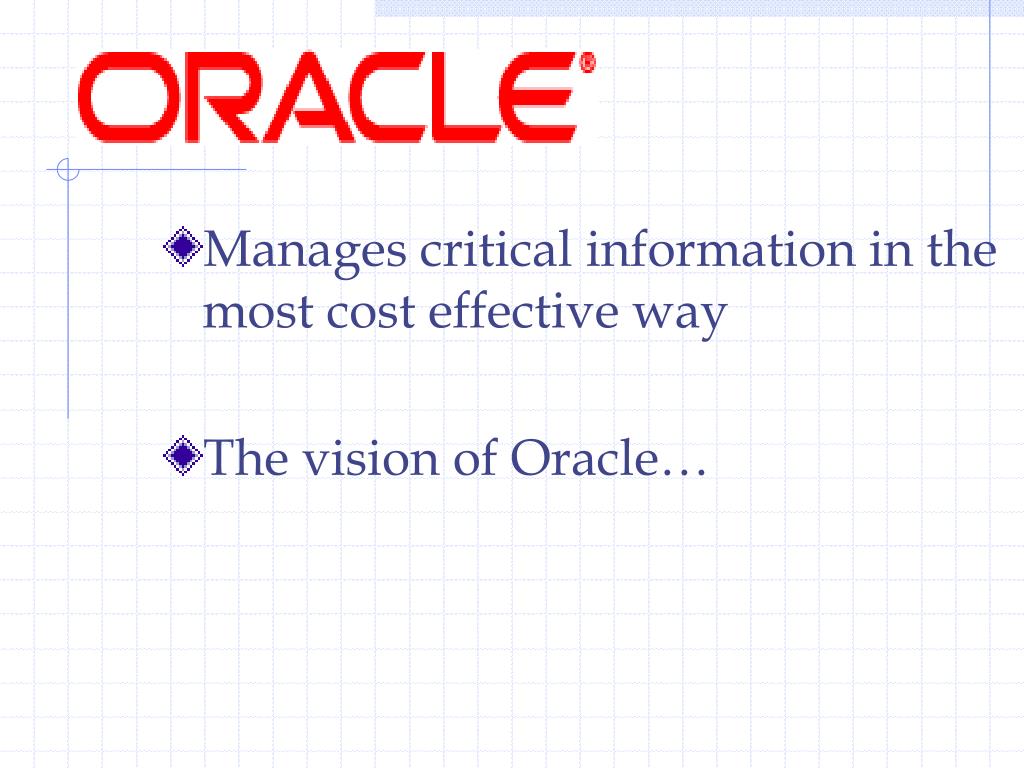 ORACLE®

Manages critical information in the most cost effective way

The vision of Oracle…